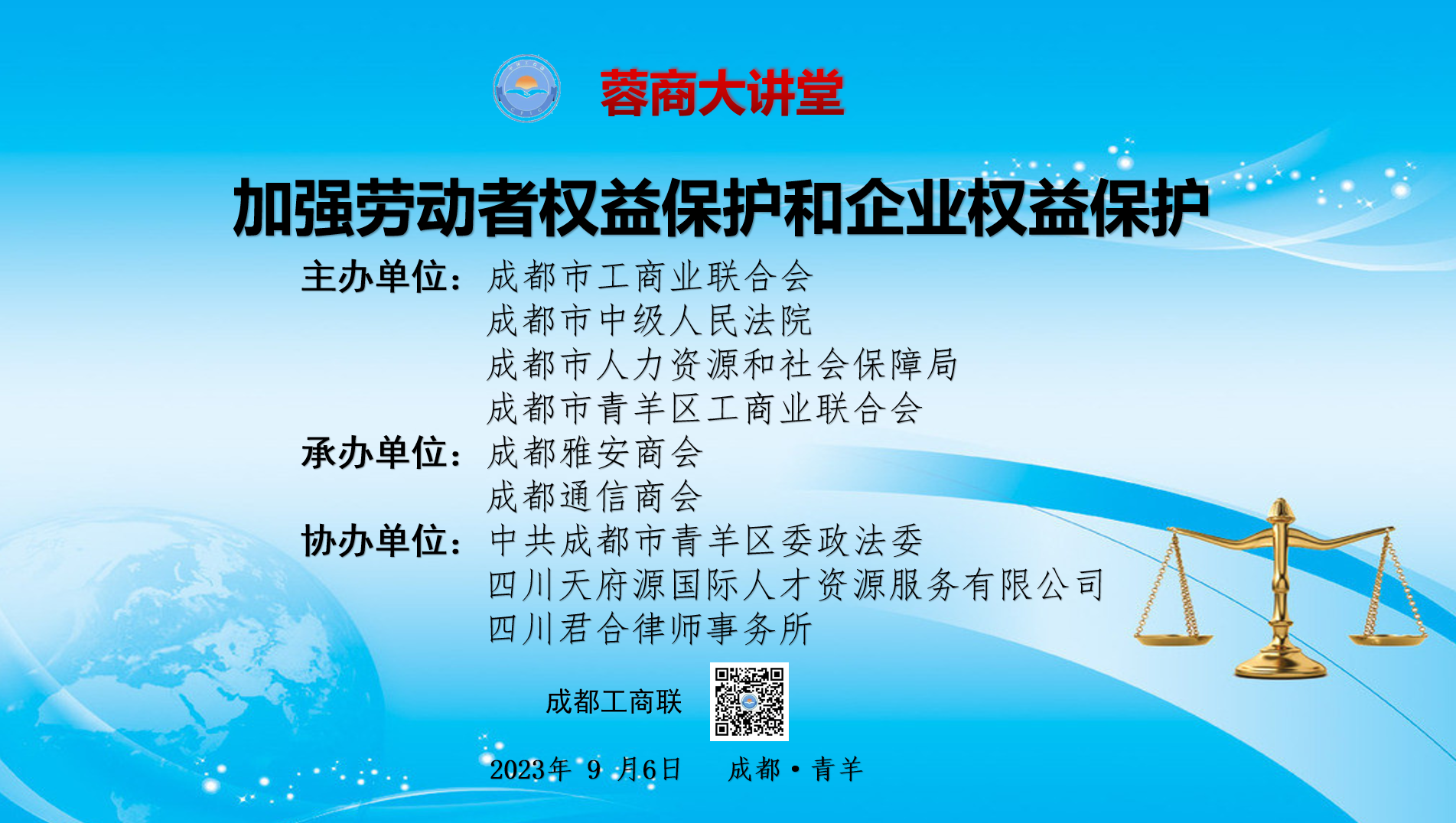 蓉商大讲堂

加强劳动者权益保护和企业权益保护

主办单位：成都市工商业联合会
成都市中级人民法院
成都市人力资源和社会保障局
成都市青羊区工商业联合会
承办单位：成都雅安商会
成都通信商会
协办单位：中共成都市青羊区委政法委
四川天府源国际人才资源服务有限公司
四川君合律师事务所

成都工商联

2023年 9 月6日 成都·青羊